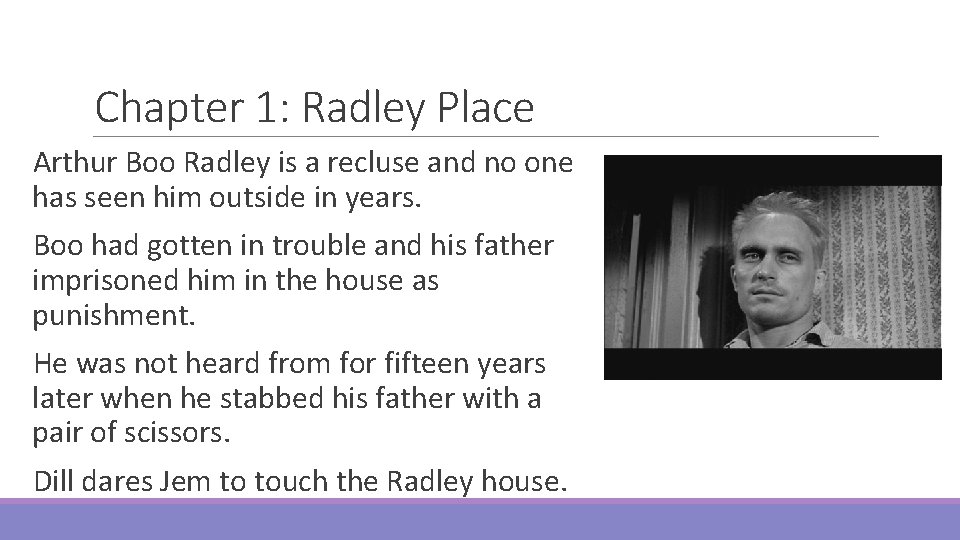 Chapter 1: Radley Place

Arthur Boo Radley is a recluse and no one has seen him outside in years.

Boo had gotten in trouble and his father imprisoned him in the house as punishment.

He was not heard from for fifteen years later when he stabbed his father with a pair of scissors.

Dill dares Jem to touch the Radley house.